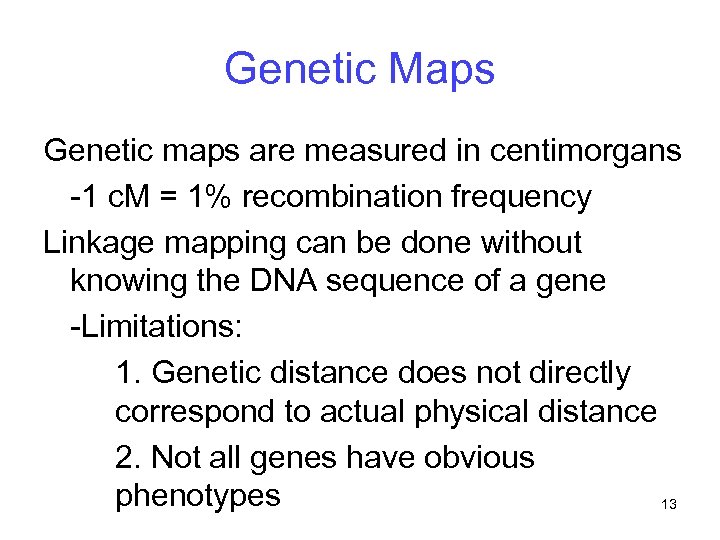 Genetic Maps

Genetic maps are measured in centimorgans

-1 cM = 1% recombination frequency

Linkage mapping can be done without knowing the DNA sequence of a gene

-Limitations:

1. Genetic distance does not directly correspond to actual physical distance

2. Not all genes have obvious phenotypes

13